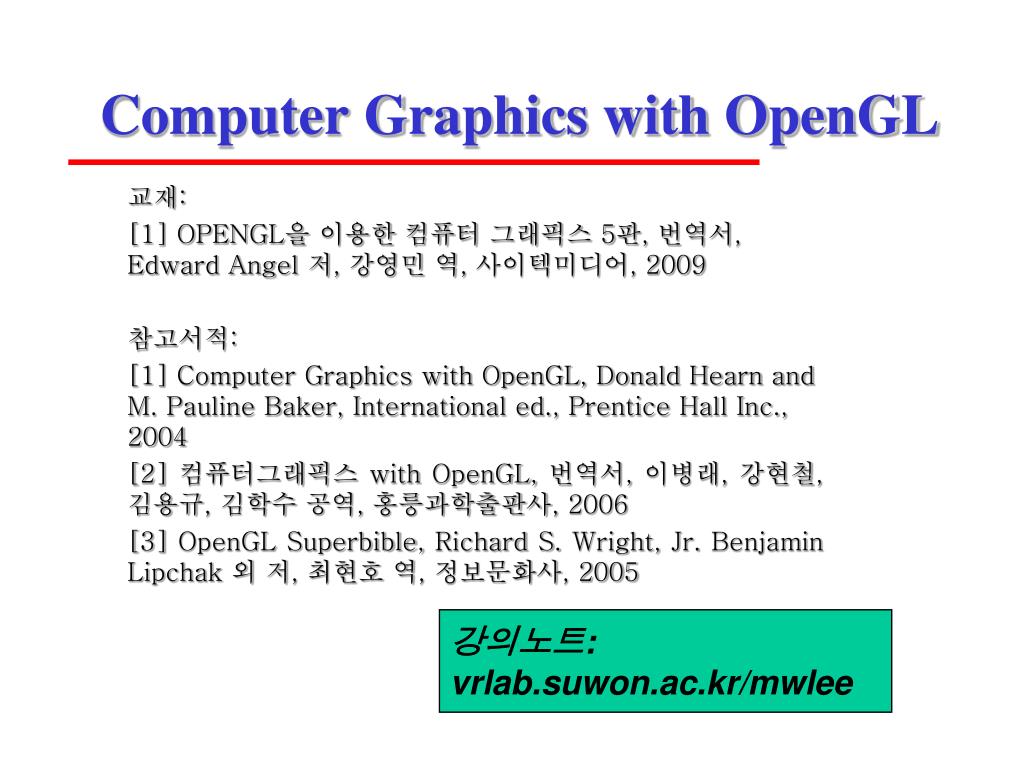 Computer Graphics with OpenGL

교재:

[1] OPENGL을 이용한 컴퓨터 그래픽스 5판, 번역서, Edward Angel 저, 강영민 역, 사이텍미디어, 2009

참고서적:

[1] Computer Graphics with OpenGL, Donald Hearn and M. Pauline Baker, International ed., Prentice Hall Inc., 2004

[2] 컴퓨터그래픽스 with OpenGL, 번역서, 이병래, 강현철, 김용규, 김학수 공역, 홍릉과학출판사, 2006

[3] OpenGL Superbible, Richard S. Wright, Jr. Benjamin Lipchak 외 저, 최현호 역, 정보문화사, 2005

강의노트:
vrlab.suwon.ac.kr/mwlee